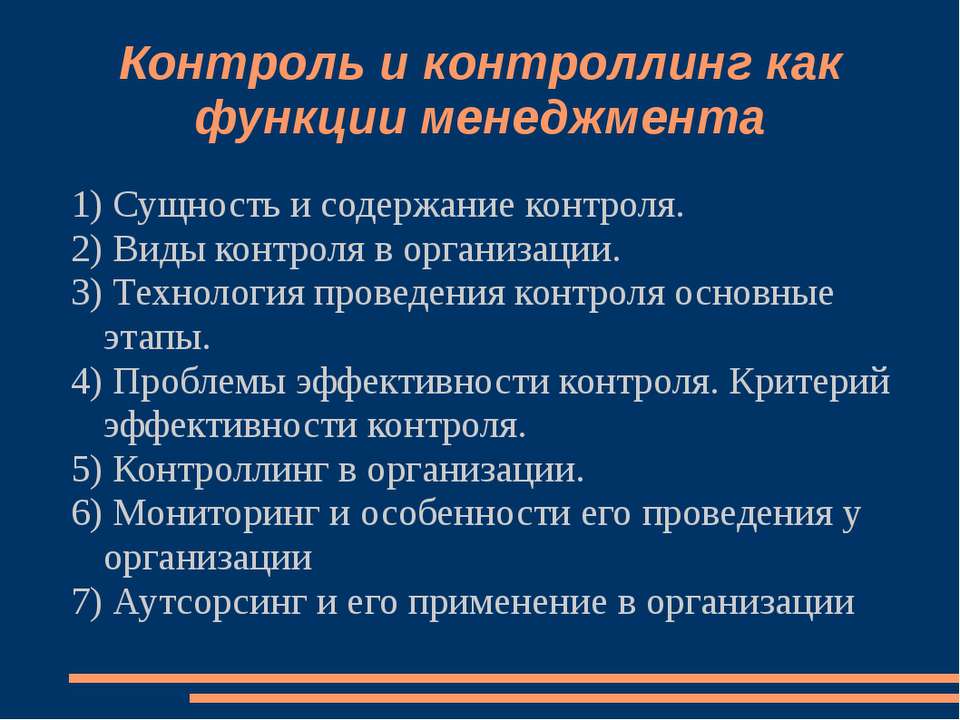 Контроль и контроллинг как функции менеджмента

1) Сущность и содержание контроля.
2) Виды контроля в организации.
3) Технология проведения контроля основные этапы.
4) Проблемы эффективности контроля. Критерий эффективности контроля.
5) Контроллинг в организации.
6) Мониторинг и особенности его проведения у организации
7) Аутсорсинг и его применение в организации